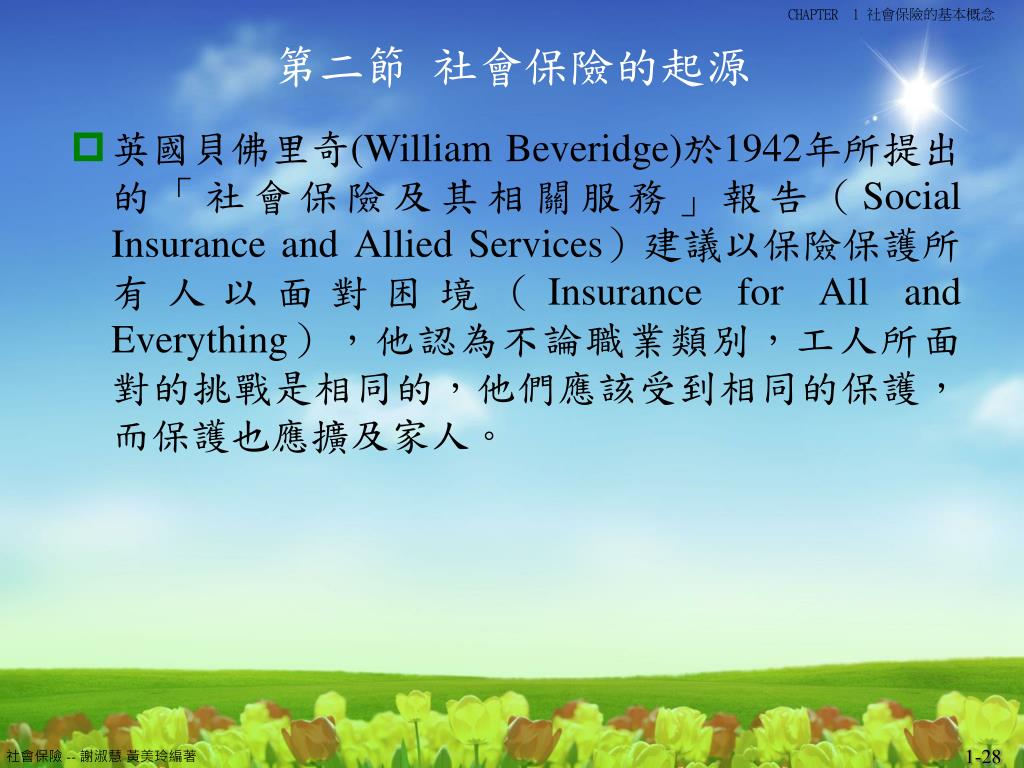 CHAPTER 1 社會保險的基本概念

第二節 社會保險的起源

英國貝佛里奇(William Beveridge)於1942年所提出的「社會保險及其相關服務」報告（Social Insurance and Allied Services）建議以保險保護所有人以面對困境（Insurance for All and Everything），他認為不論職業類別，工人所面對的挑戰是相同的，他們應該受到相同的保護，而保護也應擴及家人。

社會保險 -- 謝淑慧 黃美玲編著

1-28